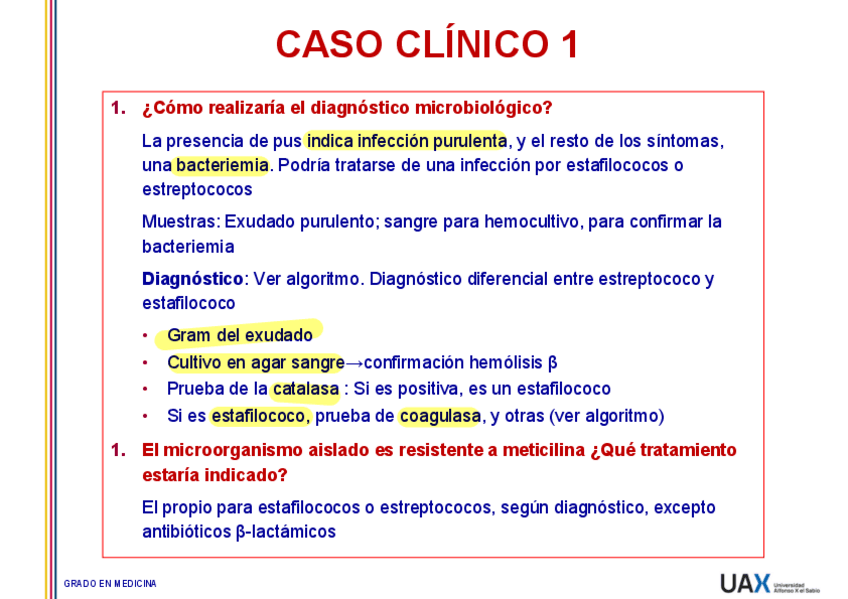 CASO CLÍNICO 1

1. ¿Cómo realizaría el diagnóstico microbiológico?

La presencia de pus indica infección purulenta, y el resto de los síntomas, una bacteriemia. Podría tratarse de una infección por estafilococos o estreptococos

Muestras: Exudado purulento; sangre para hemocultivo, para confirmar la bacteriemia

Diagnóstico: Ver algoritmo. Diagnóstico diferencial entre estreptococo y estafilococo

• Gram del exudado
• Cultivo en agar sangre→confirmación hemólisis β
• Prueba de la catalasa : Si es positiva, es un estafilococo
• Si es estafilococo, prueba de coagulasa, y otras (ver algoritmo)

1. El microorganismo aislado es resistente a meticilina ¿Qué tratamiento estaría indicado?

El propio para estafilococos o estreptococos, según diagnóstico, excepto antibióticos β-lactámicos

GRADO EN MEDICINA

UAX Universidad Alfonso X el Sabio